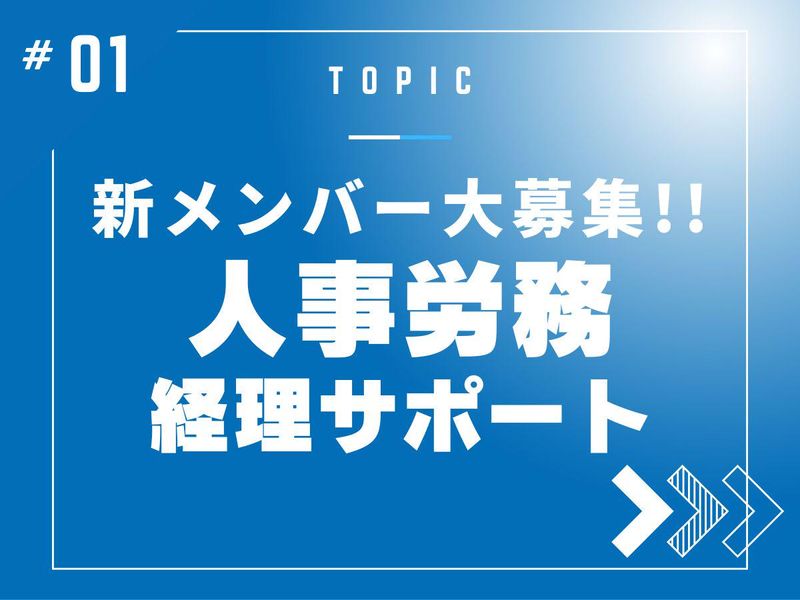 # 01

TOPIC

新メンバー大募集!!
人事労務
経理サポート